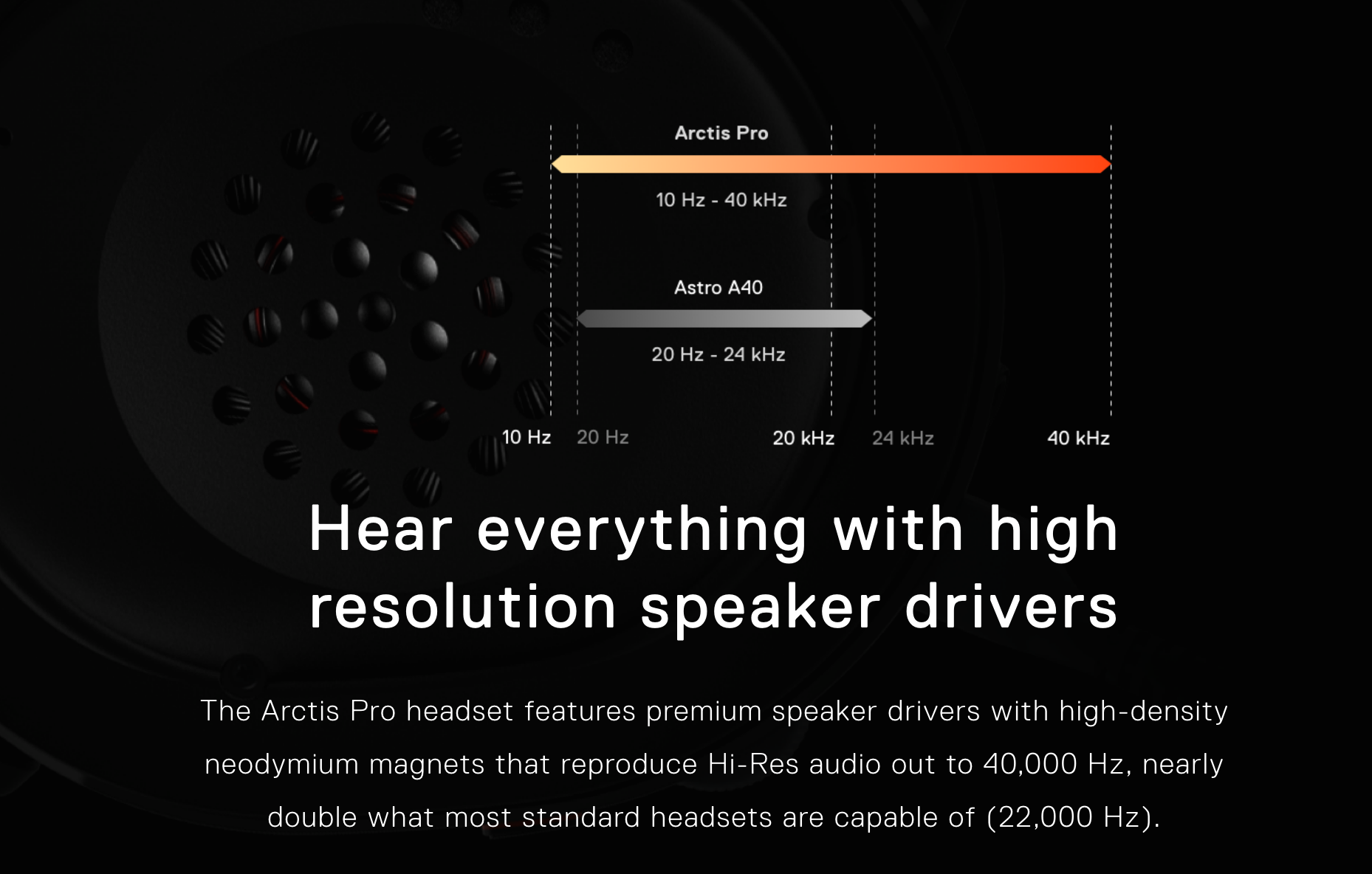 Arctis Pro

10 Hz - 40 kHz

Astro A40

20 Hz - 24 kHz

10 Hz 20 Hz 20 kHz 24 kHz 40 kHz

Hear everything with high resolution speaker drivers

The Arctis Pro headset features premium speaker drivers with high-density neodymium magnets that reproduce Hi-Res audio out to 40,000 Hz, nearly double what most standard headsets are capable of (22,000 Hz).